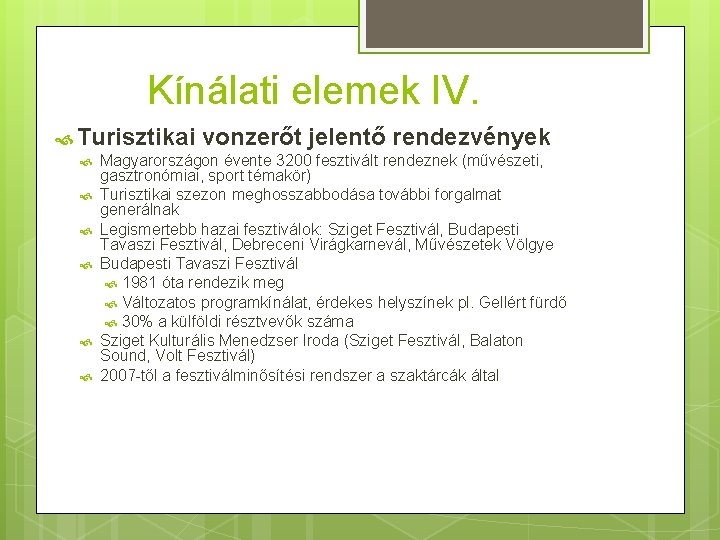 Kínálati elemek IV.

Turisztikai vonzerőt jelentő rendezvények

Magyarországon évente 3200 fesztivált rendeznek (művészeti, gasztronómiai, sport témakör)

Turisztikai szezon meghosszabbodása további forgalmat generálnak

Legismertebb hazai fesztiválok: Sziget Fesztivál, Budapesti Tavaszi Fesztivál, Debreceni Virágkarnevál, Művészetek Völgye

Budapesti Tavaszi Fesztivál

1981 óta rendezik meg

Változatos programkínálat, érdekes helyszínek pl. Gellért fürdő

30% a külföldi résztvevők száma

Sziget Kulturális Menedzser Iroda (Sziget Fesztivál, Balaton Sound, Volt Fesztivál)

2007-től a fesztiválminősítési rendszer a szaktárcák által